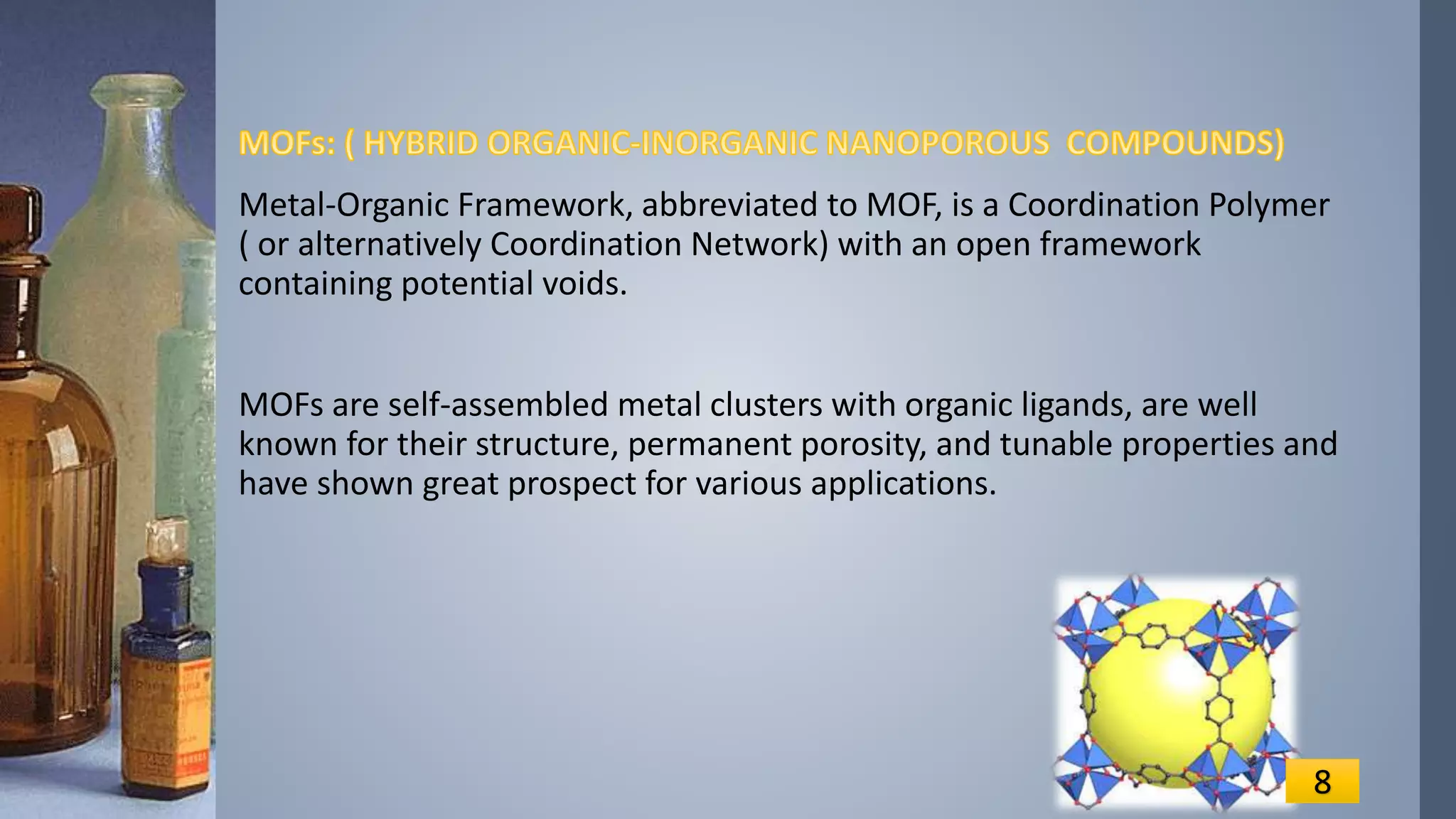 MOFs: ( HYBRID ORGANIC-INORGANIC NANOPOROUS COMPOUNDS)

Metal-Organic Framework, abbreviated to MOF, is a Coordination Polymer ( or alternatively Coordination Network) with an open framework containing potential voids.

MOFs are self-assembled metal clusters with organic ligands, are well known for their structure, permanent porosity, and tunable properties and have shown great prospect for various applications.

8